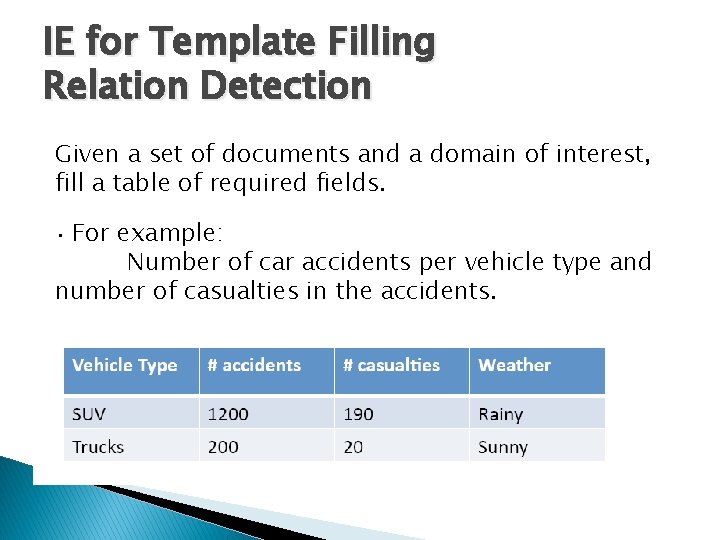 IE for Template Filling
Relation Detection

Given a set of documents and a domain of interest, fill a table of required fields.

• For example:
Number of car accidents per vehicle type and number of casualties in the accidents.

| Vehicle Type | # accidents | # casualties | Weather |
|---|---|---|---|
| SUV | 1200 | 190 | Rainy |
| Trucks | 200 | 20 | Sunny |